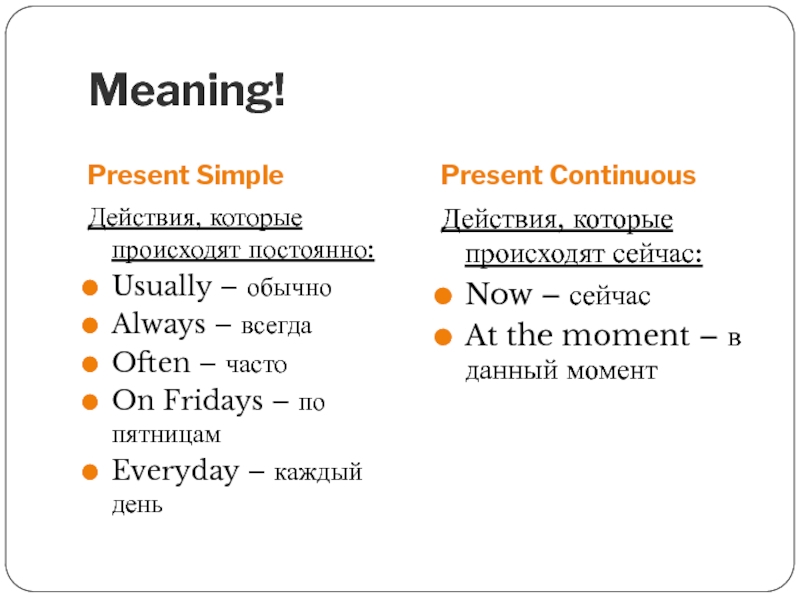 Meaning!

Present Simple

Действия, которые происходят постоянно:

- Usually – обычно
- Always – всегда
- Often – часто
- On Fridays – по пятницам
- Everyday – каждый день

Present Continuous

Действия, которые происходят сейчас:

- Now – сейчас
- At the moment – в данный момент